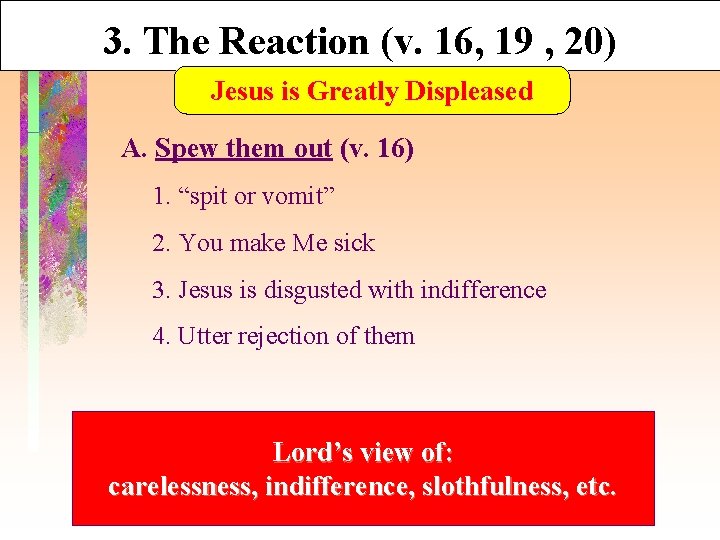 3. The Reaction (v. 16, 19 , 20)

Jesus is Greatly Displeased

A. Spew them out (v. 16)

1. “spit or vomit”

2. You make Me sick

3. Jesus is disgusted with indifference

4. Utter rejection of them

Lord’s view of:
carelessness, indifference, slothfulness, etc.